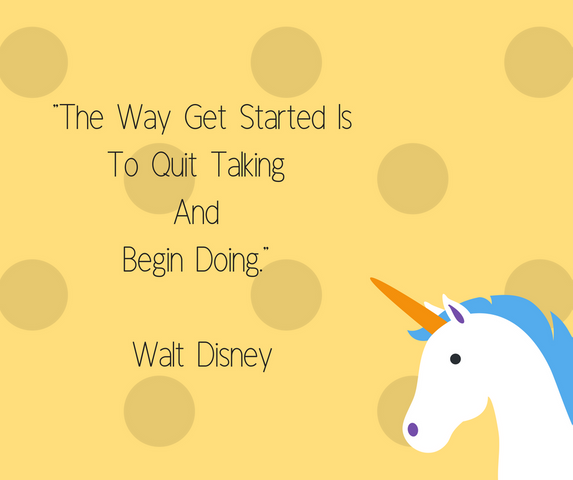 "The Way Get Started Is
To Quit Talking
And
Begin Doing."

Walt Disney